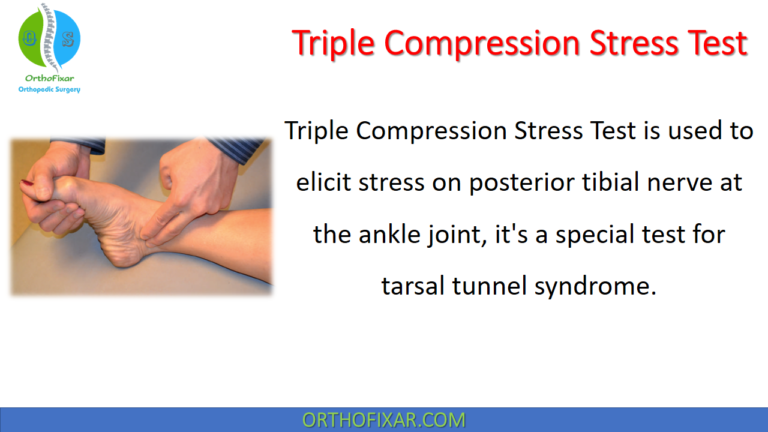 O S
OrthoFixar
Orthopedic Surgery

Triple Compression Stress Test

Triple Compression Stress Test is used to elicit stress on posterior tibial nerve at the ankle joint, it's a special test for tarsal tunnel syndrome.

ORTHOFIXAR.COM